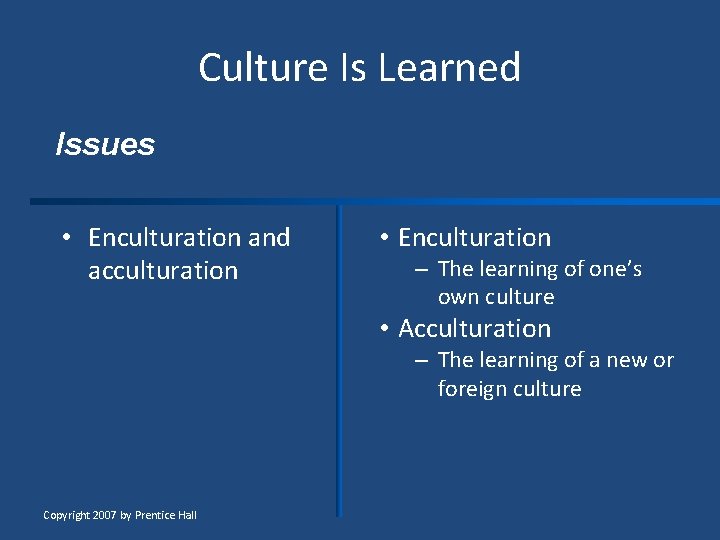 Culture Is Learned

Issues

• Enculturation and acculturation

• Enculturation
– The learning of one's own culture
• Acculturation
– The learning of a new or foreign culture

Copyright 2007 by Prentice Hall